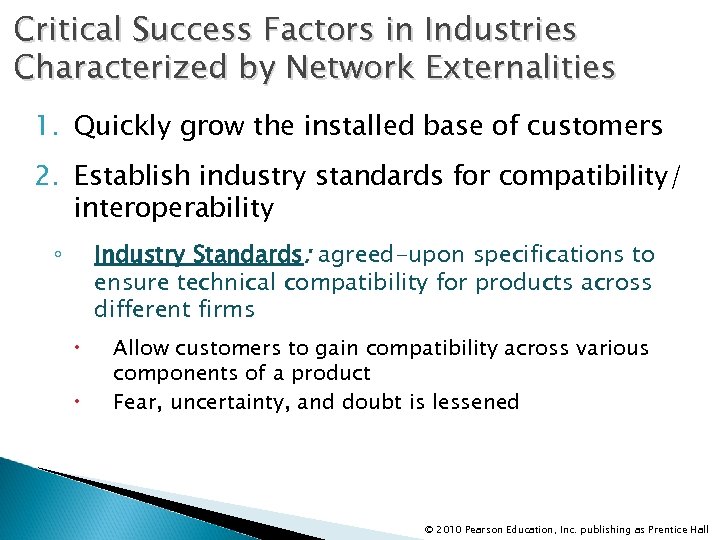 Critical Success Factors in Industries Characterized by Network Externalities

1. Quickly grow the installed base of customers
2. Establish industry standards for compatibility/ interoperability

◦ Industry Standards: agreed-upon specifications to ensure technical compatibility for products across different firms

• Allow customers to gain compatibility across various components of a product
• Fear, uncertainty, and doubt is lessened

© 2010 Pearson Education, Inc. publishing as Prentice Hall